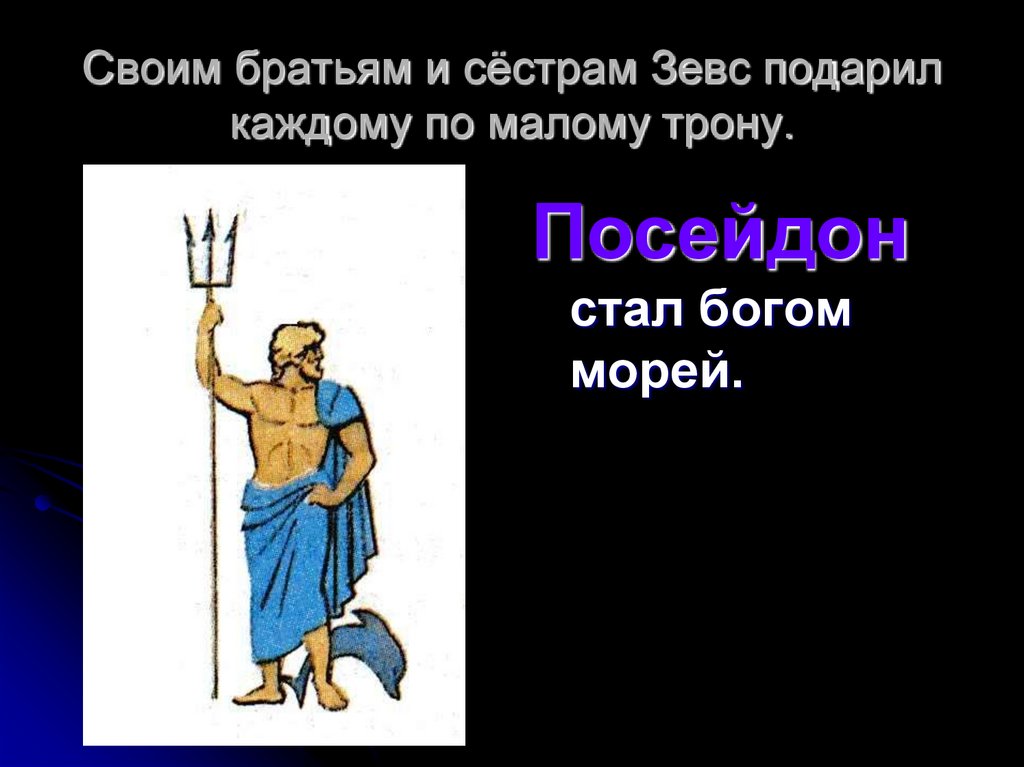 Своим братьям и сёстрам Зевс подарил каждому по малому трону.

Посейдон

стал богом морей.